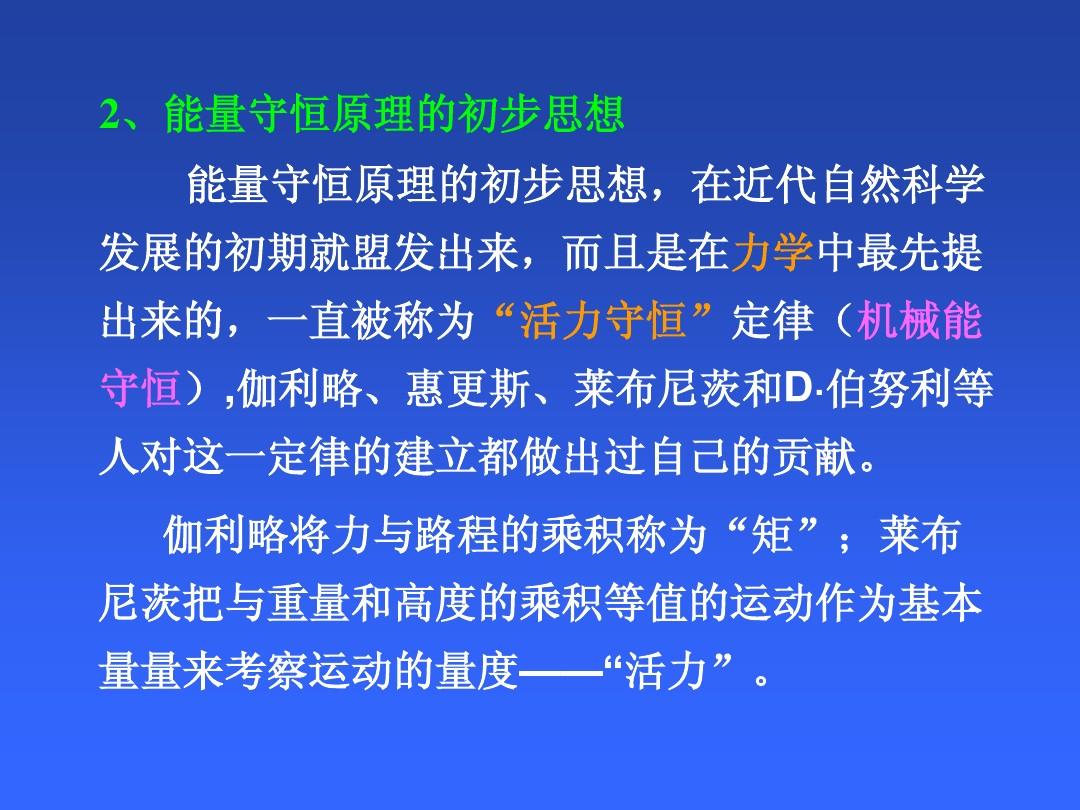 2、能量守恒原理的初步思想

能量守恒原理的初步思想，在近代自然科学发展的初期就盟发出来，而且是在力学中最先提出来的，一直被称为“活力守恒”定律（机械能守恒）,伽利略、惠更斯、莱布尼茨和D·伯努利等人对这一定律的建立都做出过自己的贡献。

伽利略将力与路程的乘积称为“矩”；莱布尼茨把与重量和高度的乘积等值的运动作为基本量量来考察运动的量度——“活力”。